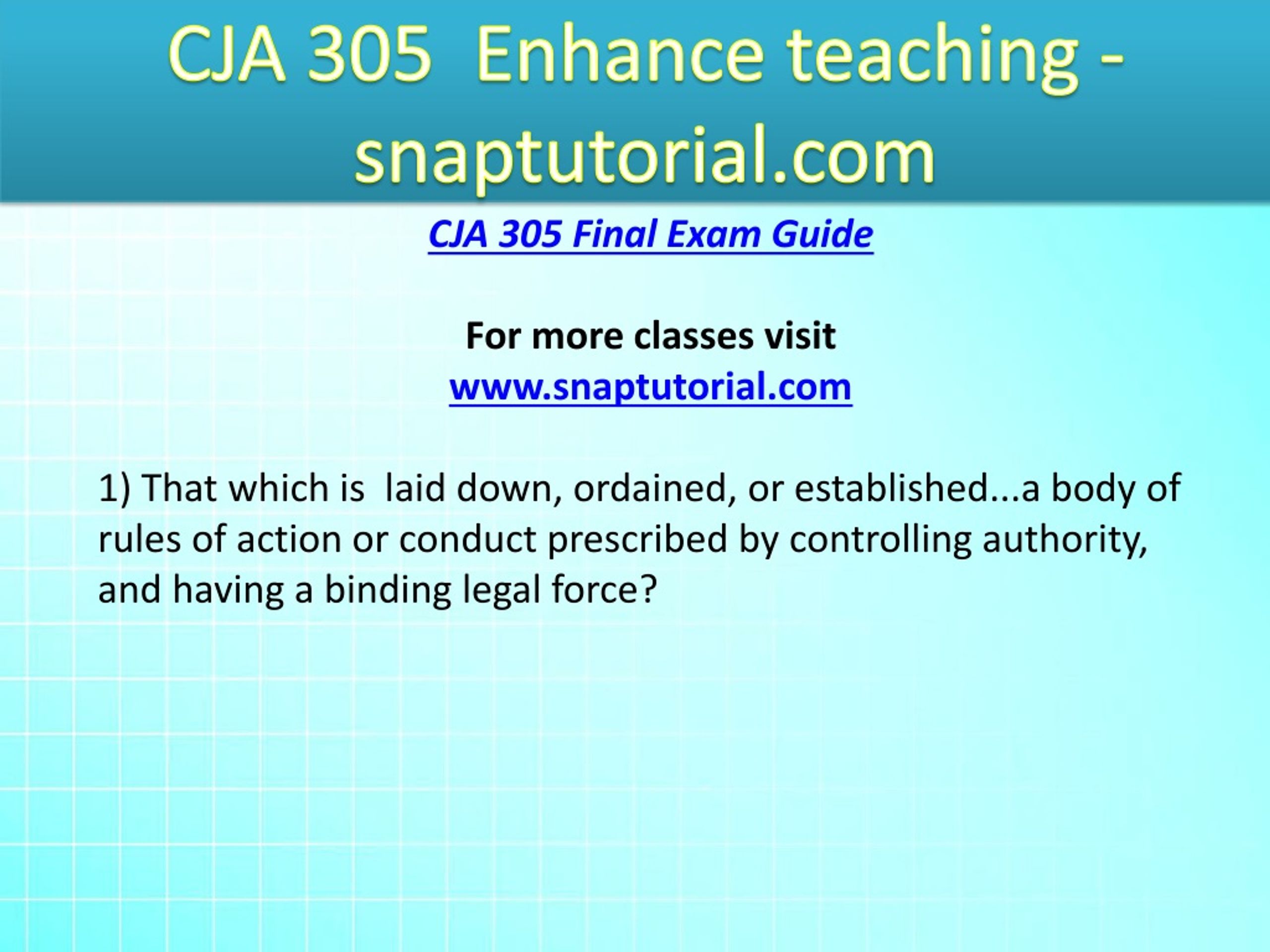 CJA 305 Enhance teaching - snaptutorial.com

CJA 305 Final Exam Guide

For more classes visit
www.snaptutorial.com

1) That which is laid down, ordained, or established...a body of rules of action or conduct prescribed by controlling authority, and having a binding legal force?